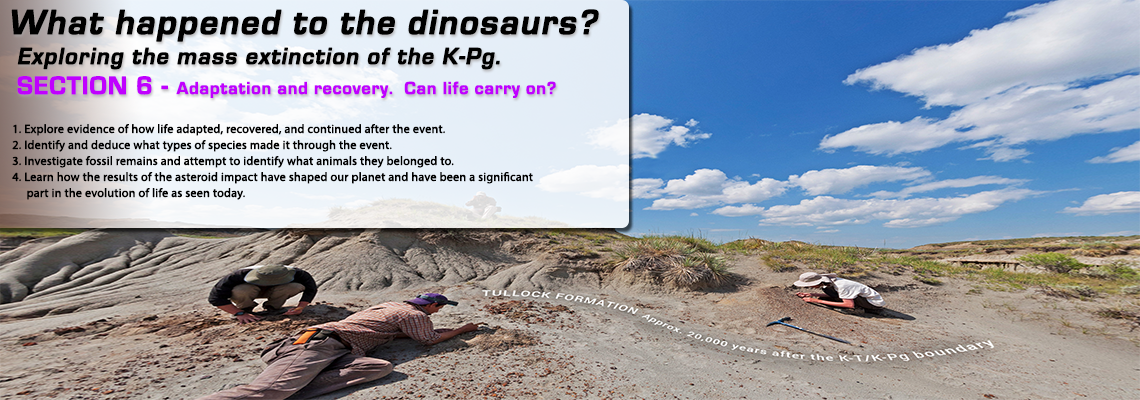 What happened to the dinosaurs?
Exploring the mass extinction of the K-Pg.
SECTION 6 - Adaptation and recovery. Can life carry on?

1. Explore evidence of how life adapted, recovered, and continued after the event.
2. Identify and deduce what types of species made it through the event.
3. Investigate fossil remains and attempt to identify what animals they belonged to.
4. Learn how the results of the asteroid impact have shaped our planet and have been a significant part in the evolution of life as seen today.

TULLOCK FORMATION Approx. 20,000 years after the K-T/K-Pg boundary